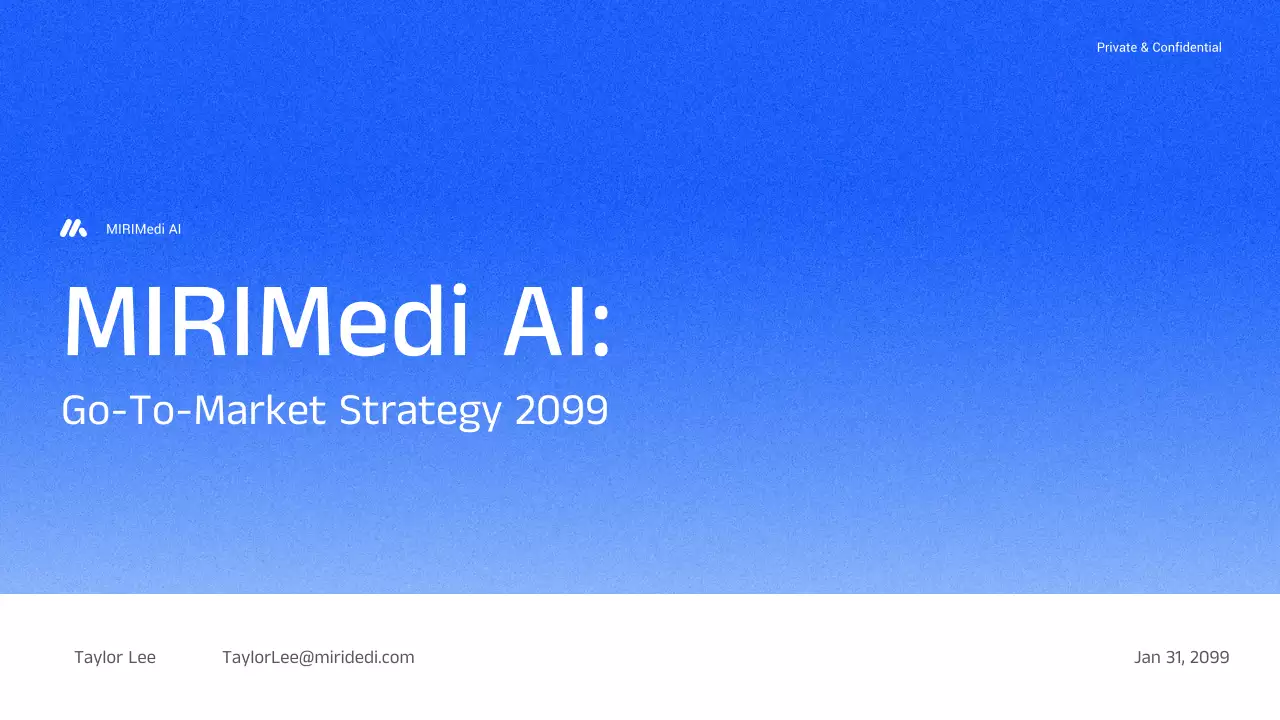 Private & Confidential

MIRIMedi AI

MIRIMedi AI:

Go-To-Market Strategy 2099

Taylor Lee TaylorLee@miridedi.com Jan 31, 2099